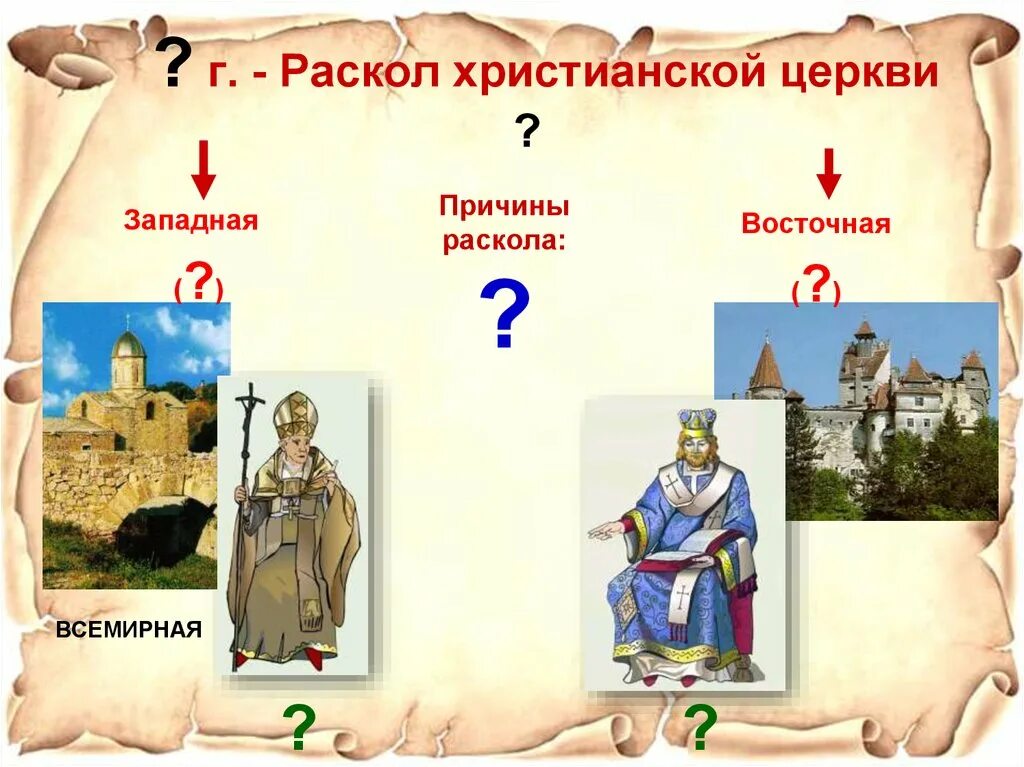 ? г. - Раскол христианской церкви

?

Западная

(?)

Причины раскола:

?

Восточная

(?)

ВСЕМИРНАЯ

?

?